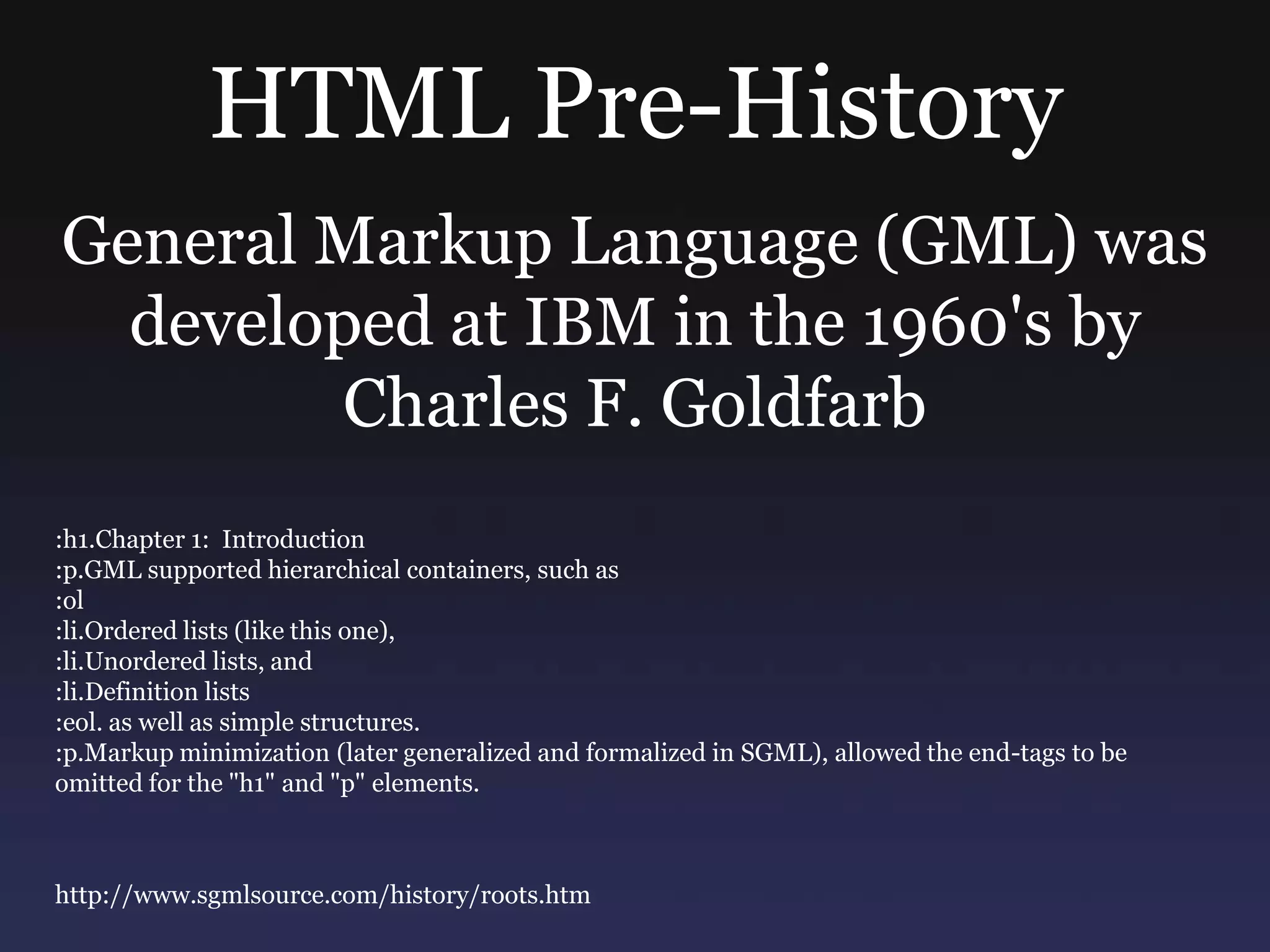 HTML Pre-History

General Markup Language (GML) was developed at IBM in the 1960's by Charles F. Goldfarb

:h1.Chapter 1: Introduction
:p.GML supported hierarchical containers, such as
:ol
:li.Ordered lists (like this one),
:li.Unordered lists, and
:li.Definition lists
:eol. as well as simple structures.
:p.Markup minimization (later generalized and formalized in SGML), allowed the end-tags to be omitted for the "h1" and "p" elements.

http://www.sgmlsource.com/history/roots.htm